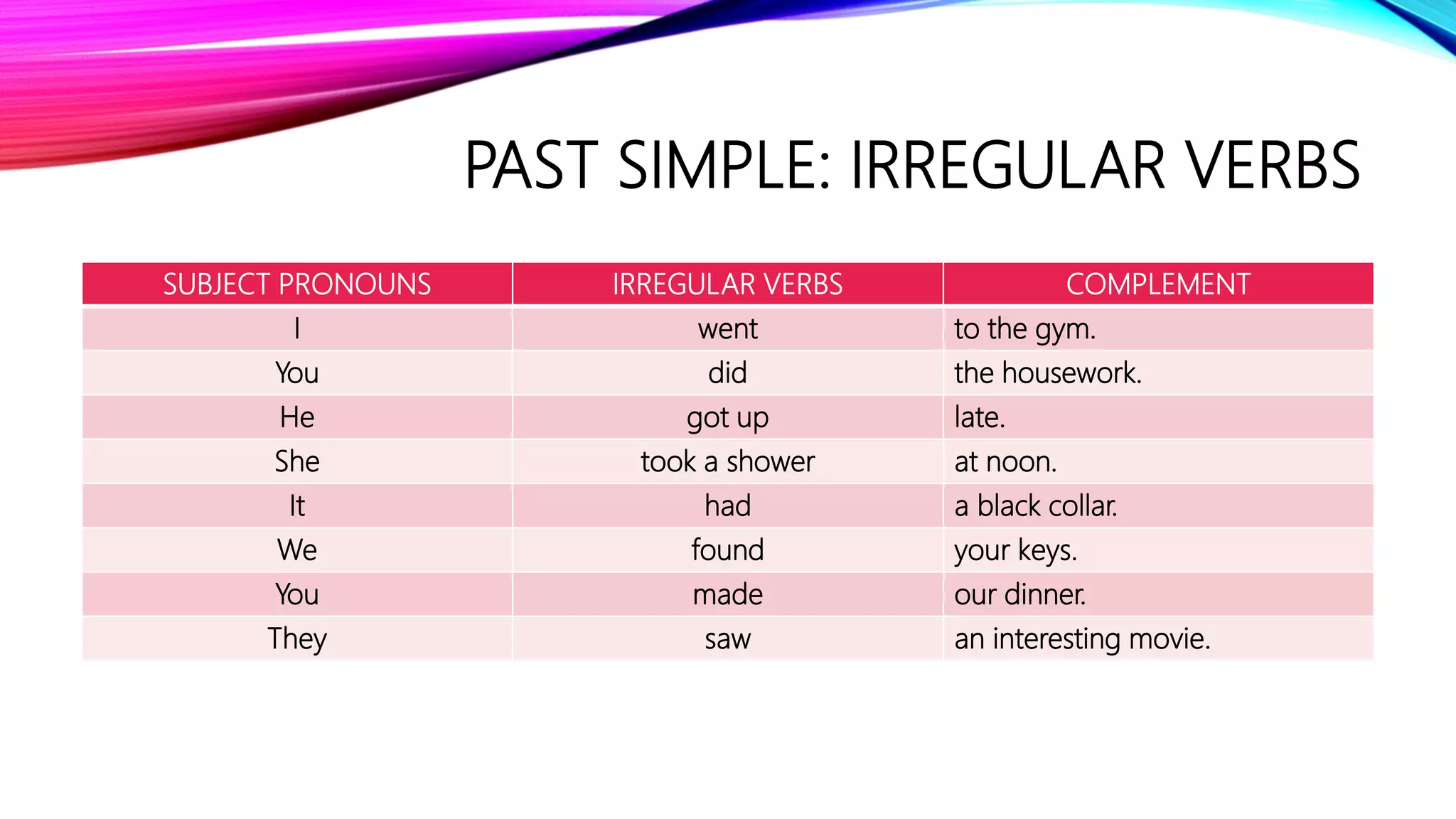 PAST SIMPLE: IRREGULAR VERBS

| SUBJECT PRONOUNS | IRREGULAR VERBS | COMPLEMENT |
|---|---|---|
| I | went | to the gym. |
| You | did | the housework. |
| He | got up | late. |
| She | took a shower | at noon. |
| It | had | a black collar. |
| We | found | your keys. |
| You | made | our dinner. |
| They | saw | an interesting movie. |